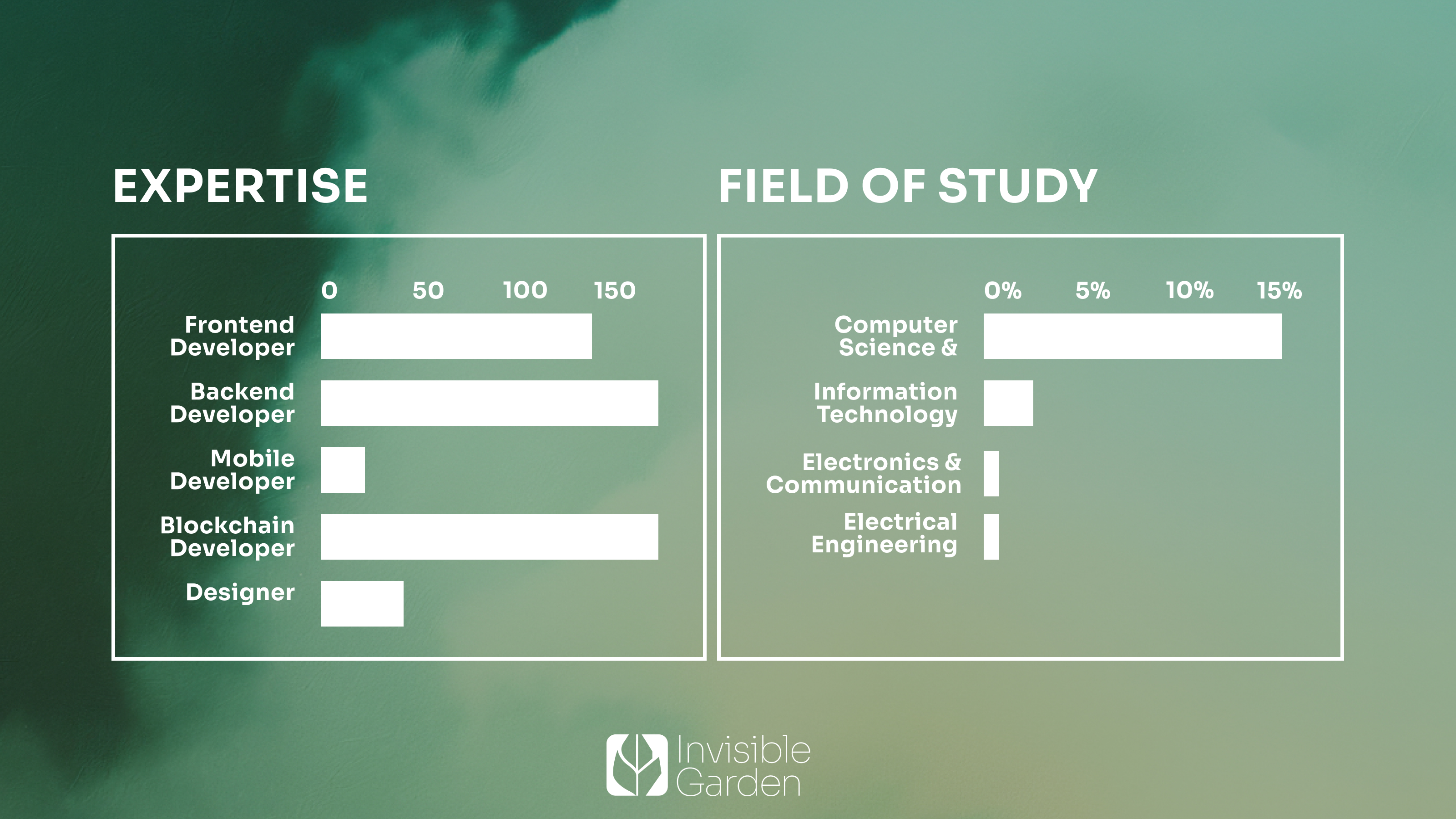 EXPERTISE

0 50 100 150

Frontend Developer

Backend Developer

Mobile Developer

Blockchain Developer

Designer

FIELD OF STUDY

0% 5% 10% 15%

Computer Science &

Information Technology

Electronics & Communication

Electrical Engineering

Invisible Garden